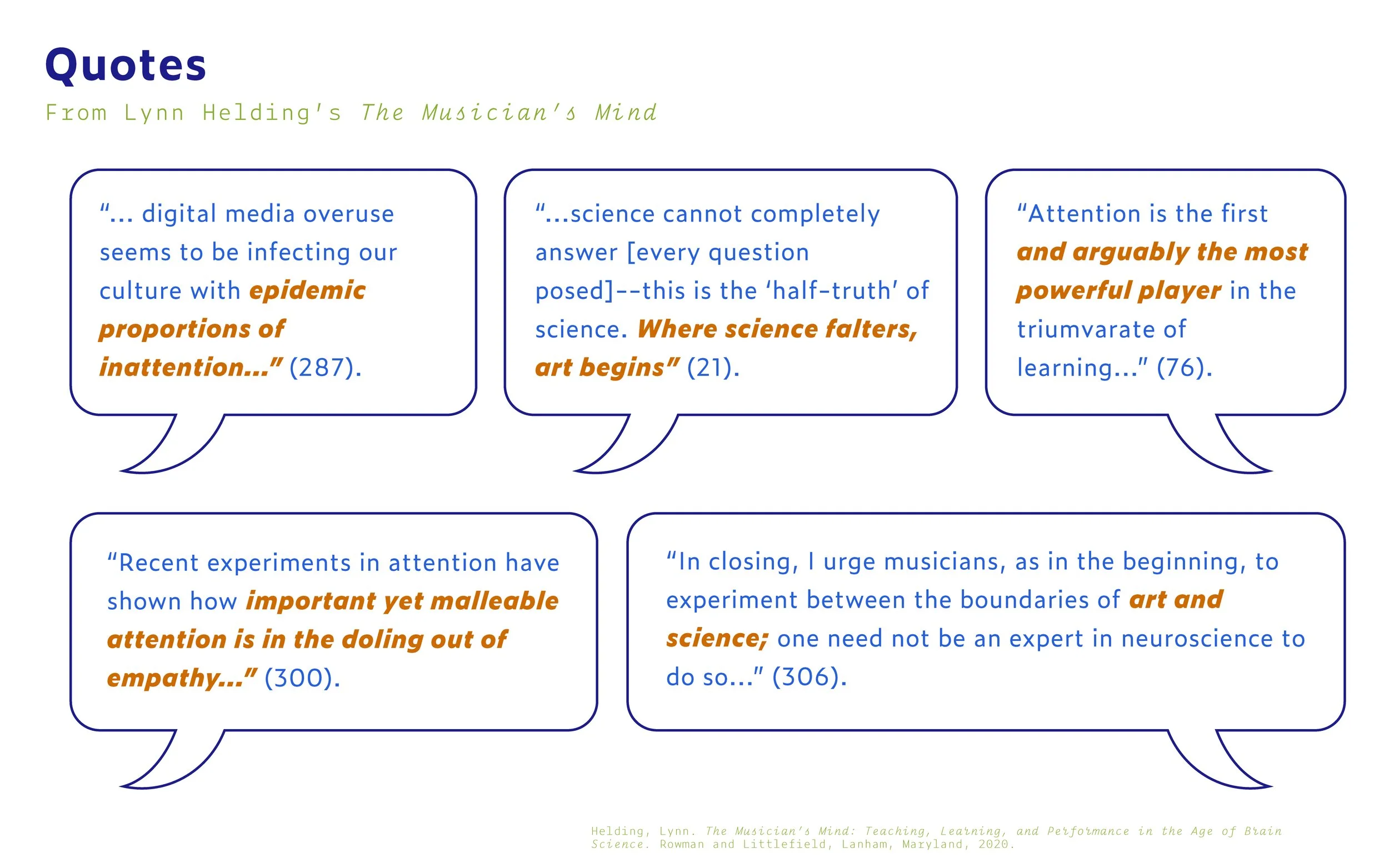 Quotes

From Lynn Helding's The Musician's Mind

"... digital media overuse seems to be infecting our culture with epidemic proportions of inattention..." (287).

"...science cannot completely answer [every question posed]--this is the 'half-truth' of science. Where science falters, art begins" (21).

"Attention is the first and arguably the most powerful player in the triumvarate of learning..." (76).

"Recent experiments in attention have shown how important yet malleable attention is in the doling out of empathy..." (300).

"In closing, I urge musicians, as in the beginning, to experiment between the boundaries of art and science; one need not be an expert in neuroscience to do so..." (306).

Helding, Lynn. The Musician's Mind: Teaching, Learning, and Performance in the Age of Brain Science. Rowman and Littlefield, Lanham, Maryland, 2020.